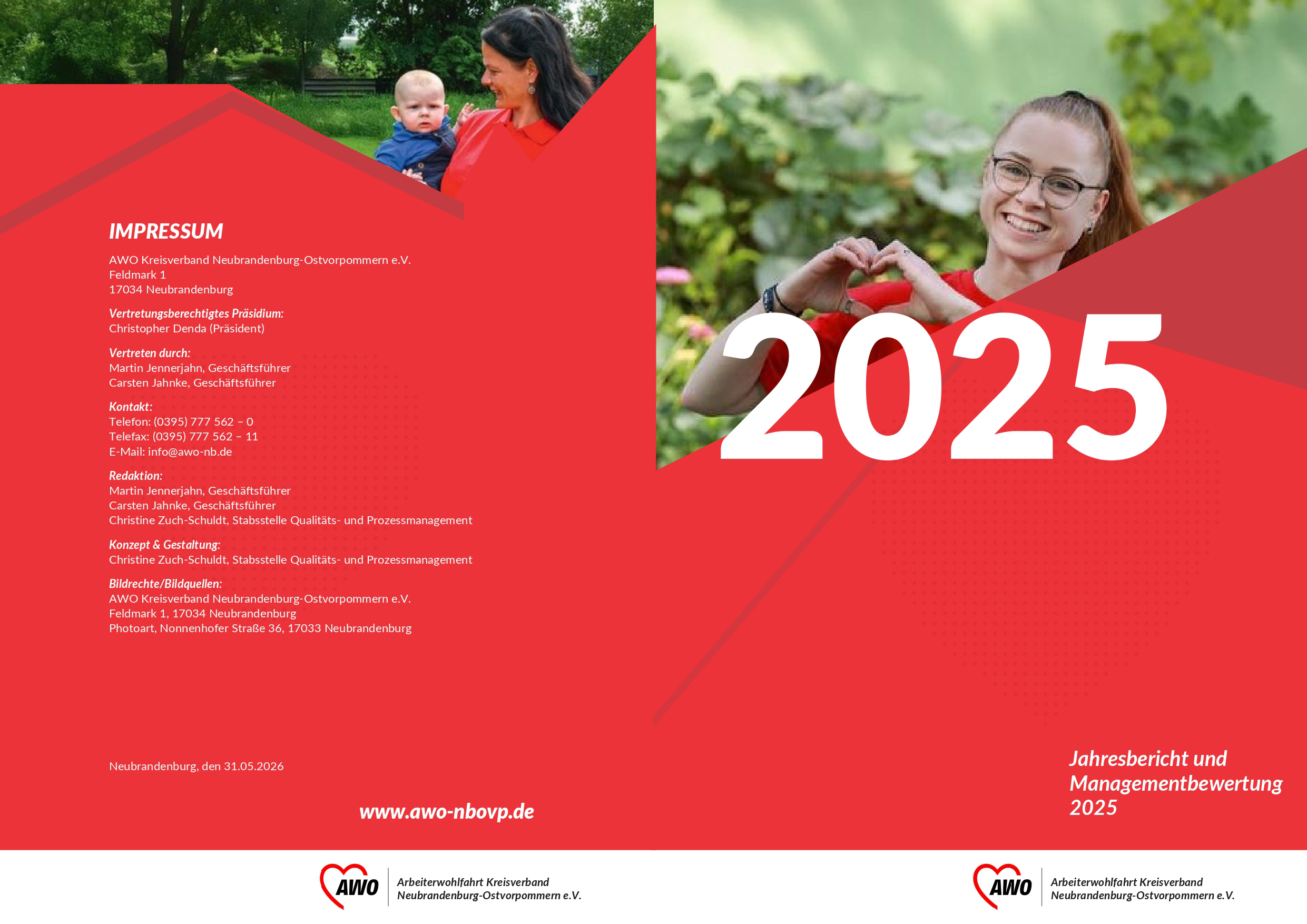 IMPRESSUM

AWO Kreisverband Neubrandenburg-Ostvorpommern e.V.
Feldmark 1
17034 Neubrandenburg

Vertretungsberechtigtes Präsidium:
Christopher Denda (Präsident)

Vertreten durch:
Martin Jennerjahn, Geschäftsführer
Carsten Jahnke, Geschäftsführer

Kontakt:
Telefon: (0395) 777 562 – 0
Telefax: (0395) 777 562 – 11
E-Mail: info@awo-nb.de

Redaktion:
Martin Jennerjahn, Geschäftsführer
Carsten Jahnke, Geschäftsführer
Christine Zuch-Schuldt, Stabsstelle Qualitäts- und Prozessmanagement

Konzept & Gestaltung:
Christine Zuch-Schuldt, Stabsstelle Qualitäts- und Prozessmanagement

Bildrechte/Bildquellen:
AWO Kreisverband Neubrandenburg-Ostvorpommern e.V.
Feldmark 1, 17034 Neubrandenburg
Photoart, Nonnenhofer Straße 36, 17033 Neubrandenburg

Neubrandenburg, den 31.05.2026

www.awo-nbovp.de

AWO Arbeiterwohlfahrt Kreisverband Neubrandenburg-Ostvorpommern e.V.

2025

Jahresbericht und Managementbewertung 2025

AWO Arbeiterwohlfahrt Kreisverband Neubrandenburg-Ostvorpommern e.V.